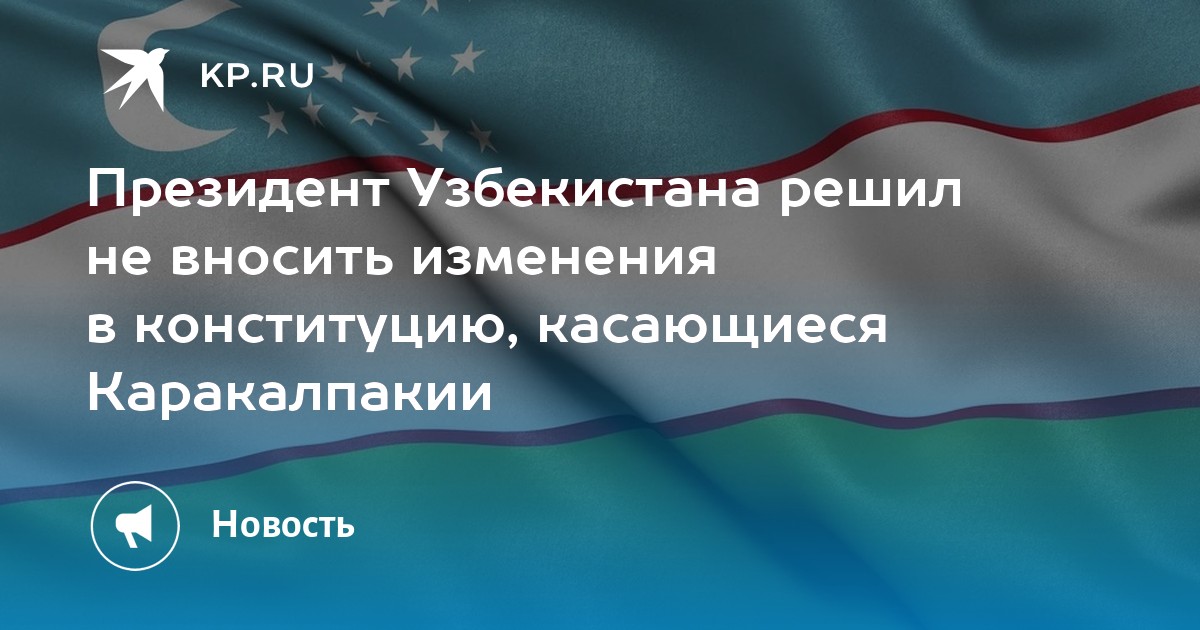 KP.RU

Президент Узбекистана решил не вносить изменения в конституцию, касающиеся Каракалпакии

Новость